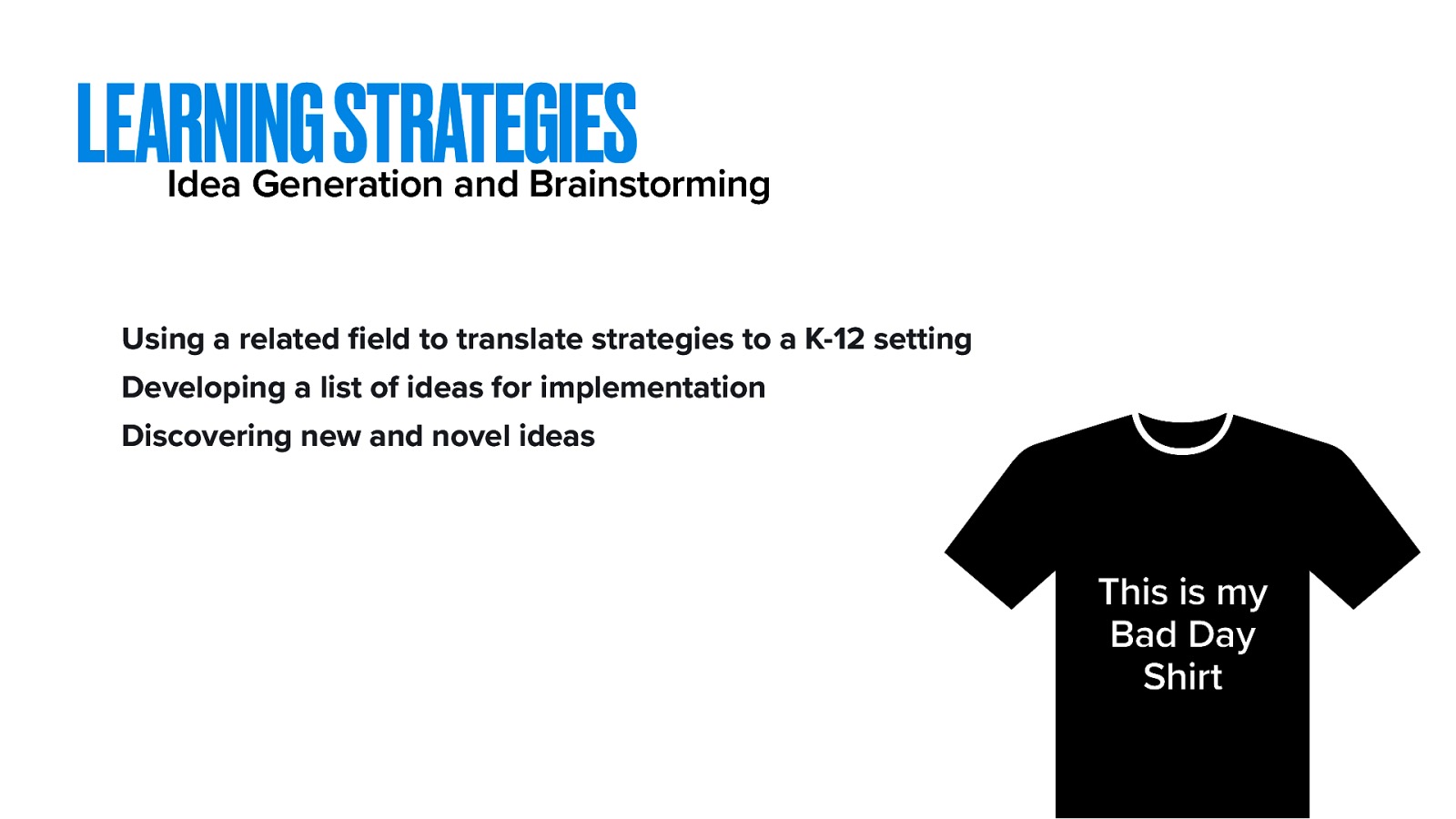 LEARNING STRATEGIES
Idea Generation and Brainstorming

Using a related field to translate strategies to a K-12 setting

Developing a list of ideas for implementation

Discovering new and novel ideas

This is my Bad Day Shirt